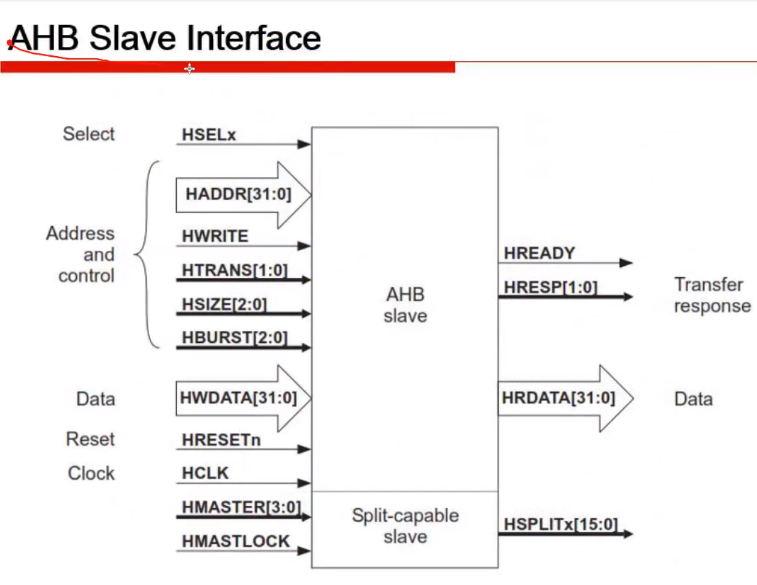 AHB Slave Interface

Select
HSELx

Address and control
HADDR[31:0]
HWRITE
HTRANS[1:0]
HSIZE[2:0]
HBURST[2:0]

Data
HWDATA[31:0]

Reset
HRESETn

Clock
HCLK

HMASTER[3:0]
HMASTLOCK

AHB slave

Split-capable slave

HREADY
HRESP[1:0]
Transfer response

HRDATA[31:0]
Data

HSPLITx[15:0]